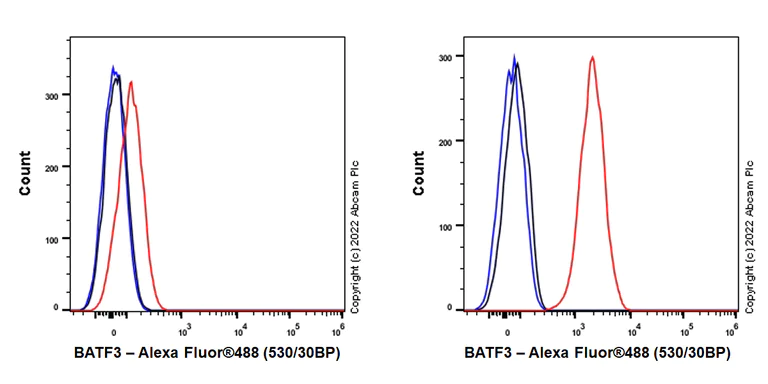 Count

300

200

100

0

0

$10^3$

$10^4$

$10^5$

$10^6$

BATF3 – Alexa Fluor®488 (530/30BP)

Copyright (c) 2022 Abcam Plc

Count

300

200

100

0

0

$10^3$

$10^4$

$10^5$

$10^6$

BATF3 – Alexa Fluor®488 (530/30BP)

Copyright (c) 2022 Abcam Plc